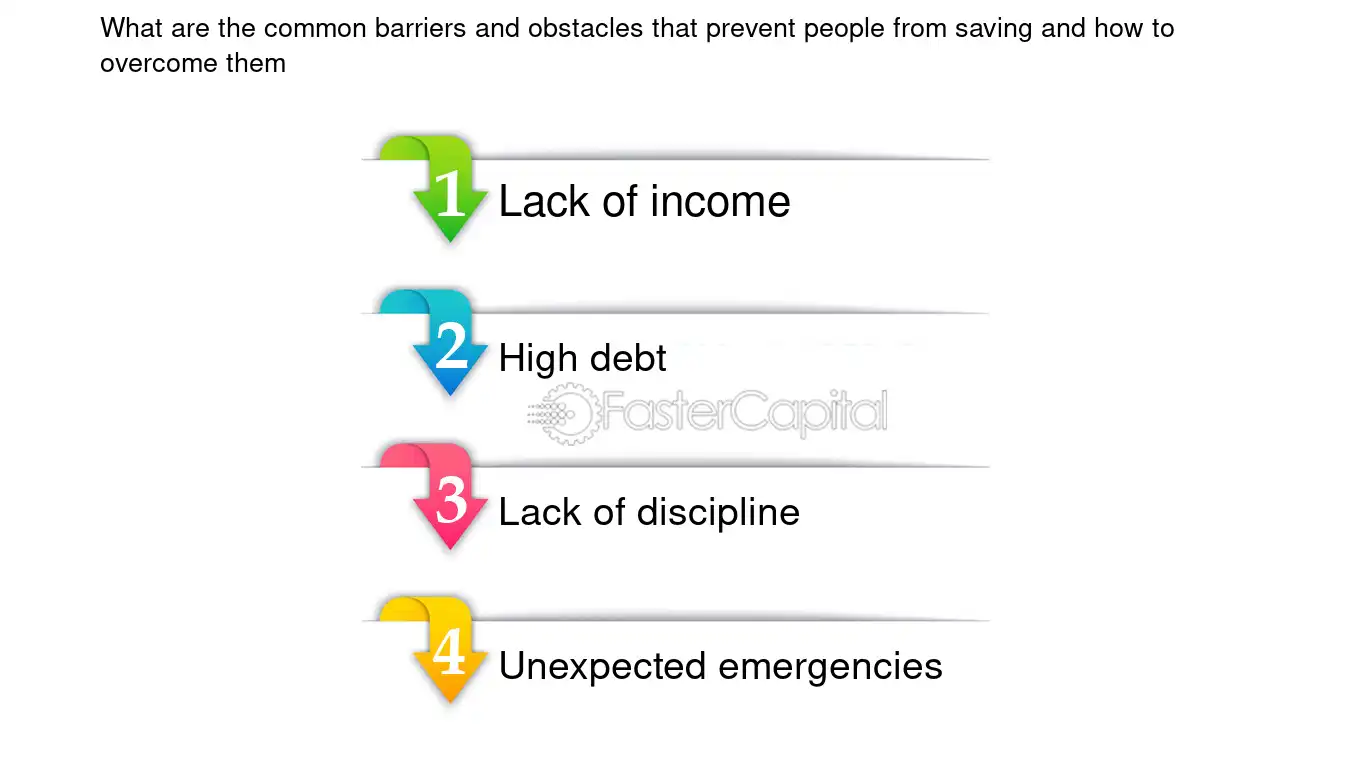 What are the common barriers and obstacles that prevent people from saving and how to overcome them

1 Lack of income

2 High debt

3 Lack of discipline

4 Unexpected emergencies

FasterCapital